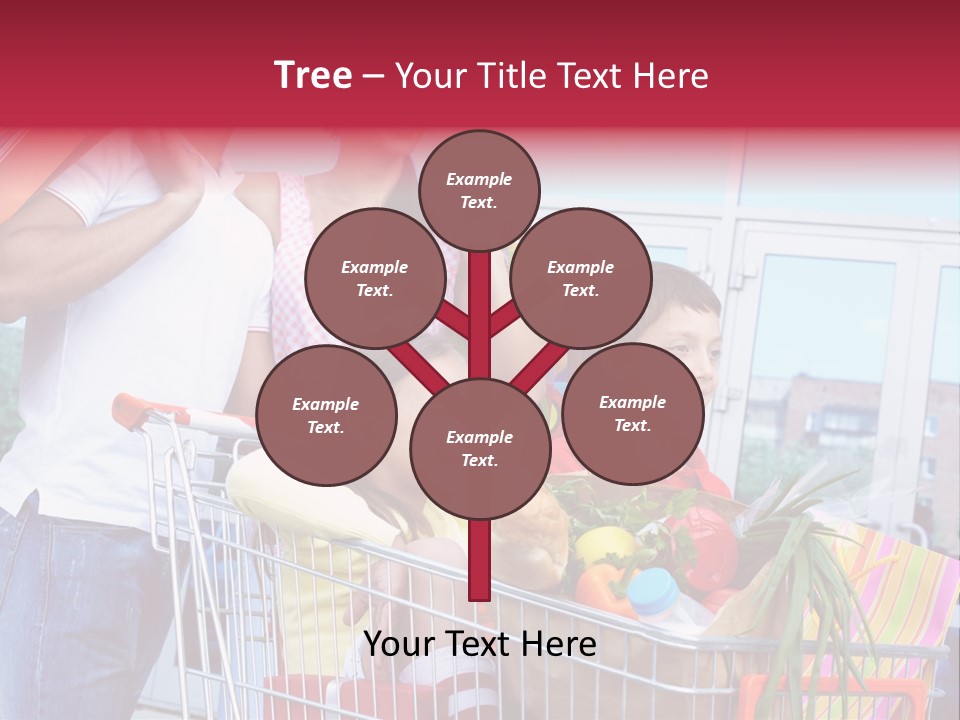 Tree – Your Title Text Here

Example Text.

Example Text.

Example Text.

Example Text.

Example Text.

Example Text.

Your Text Here